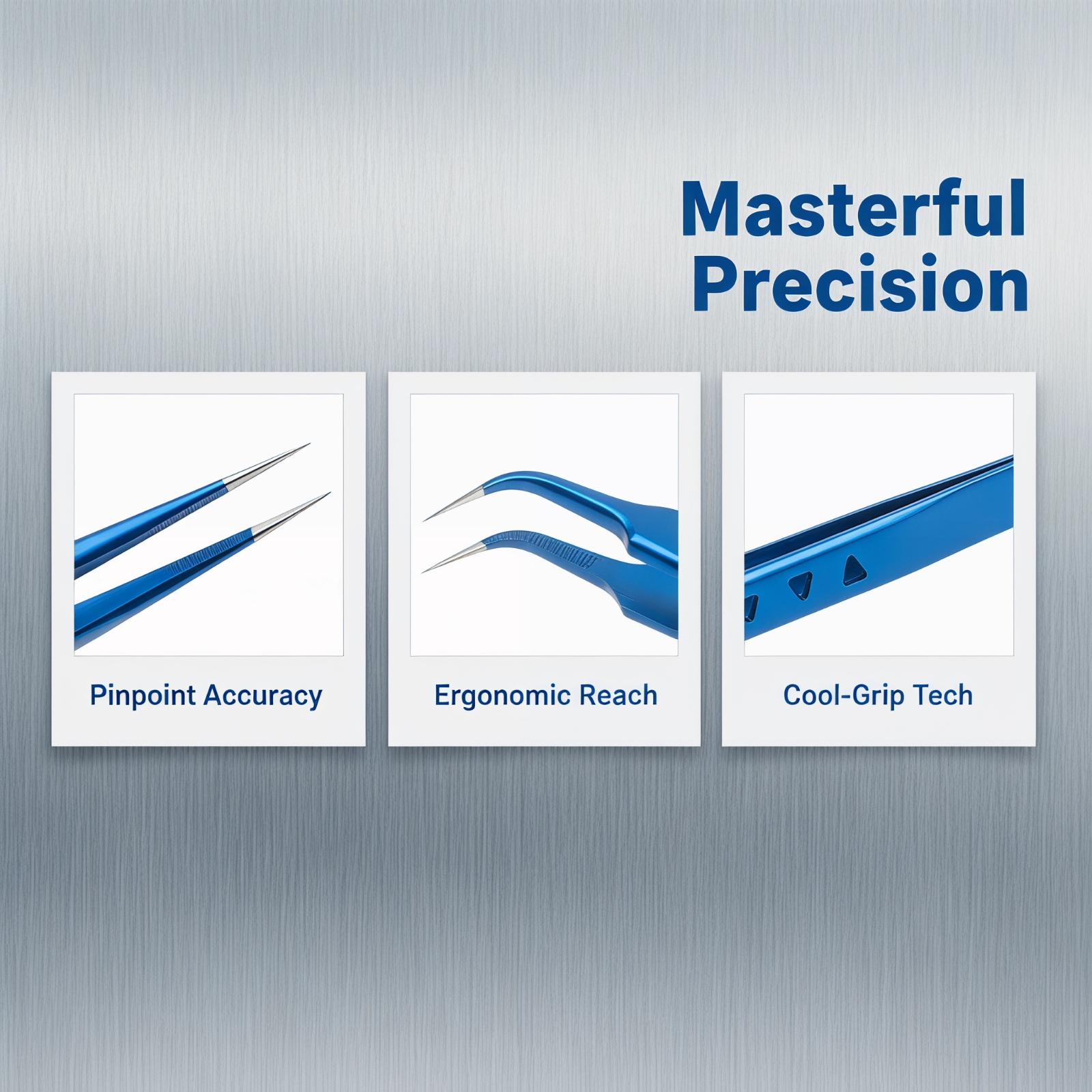 Masterful Precision

Pinpoint Accuracy

Ergonomic Reach

Cool-Grip Tech